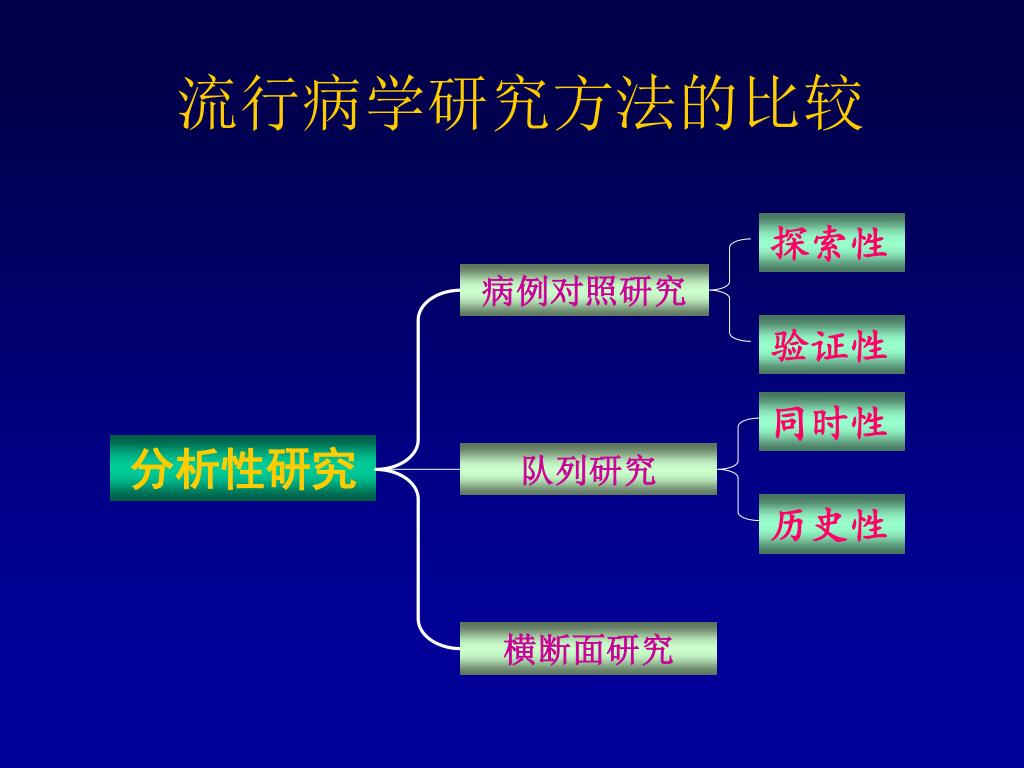 流行病学研究方法的比较

分析性研究

病例对照研究

探索性

验证性

队列研究

同时性

历史性

横断面研究